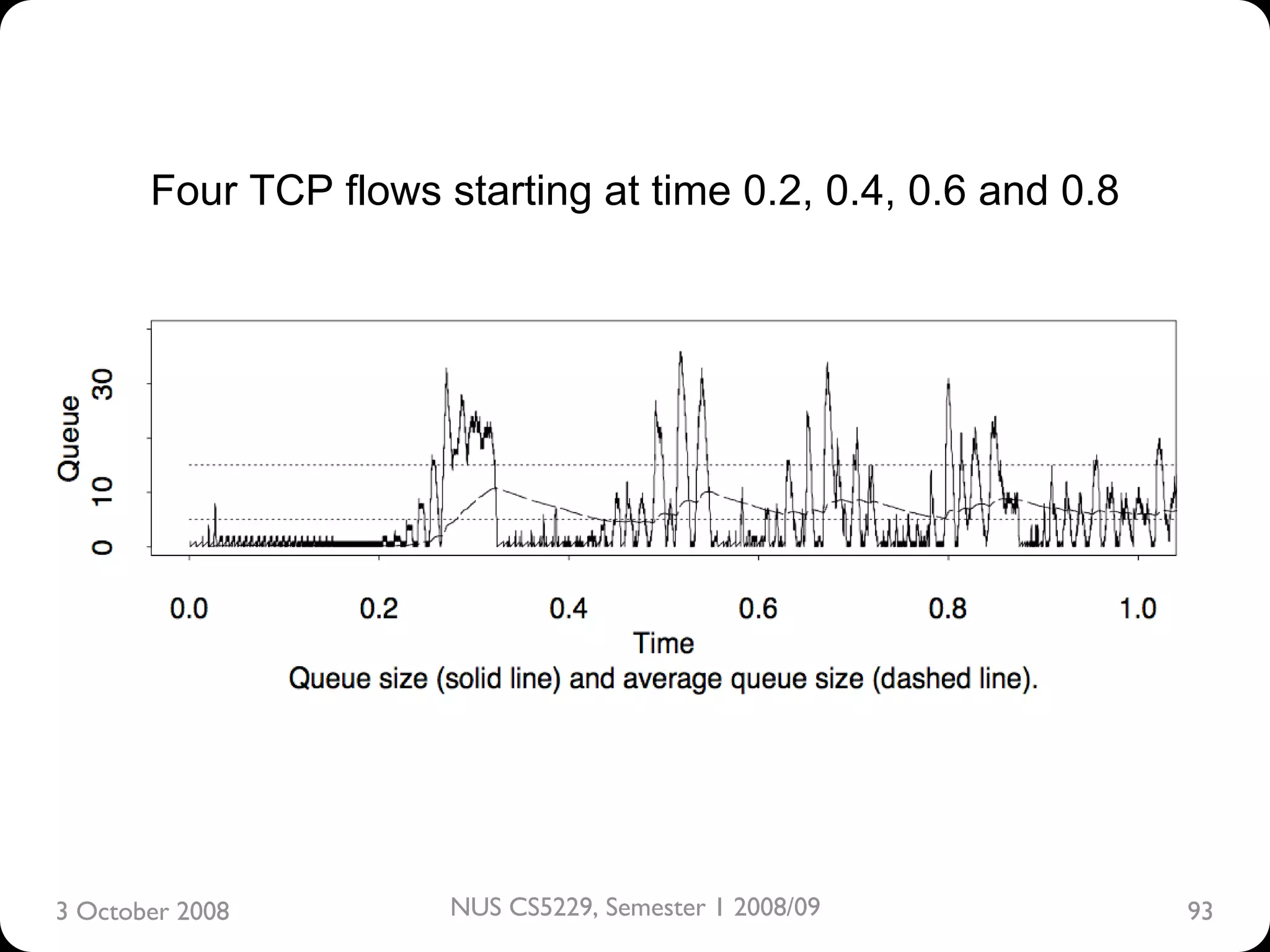 Four TCP flows starting at time 0.2, 0.4, 0.6 and 0.8

Queue

0 10 30

0.0 0.2 0.4 0.6 0.8 1.0

Time

Queue size (solid line) and average queue size (dashed line).

3 October 2008

NUS CS5229, Semester 1 2008/09

93